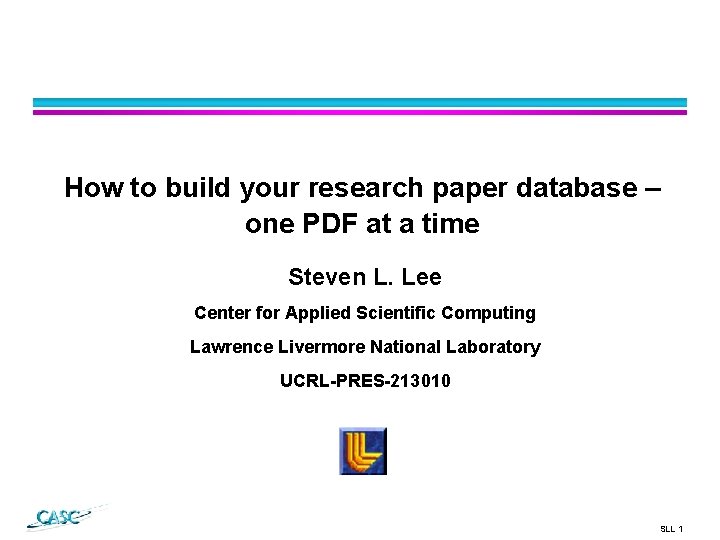 How to build your research paper database – one PDF at a time

Steven L. Lee

Center for Applied Scientific Computing

Lawrence Livermore National Laboratory

UCRL-PRES-213010

CASC

SLL 1